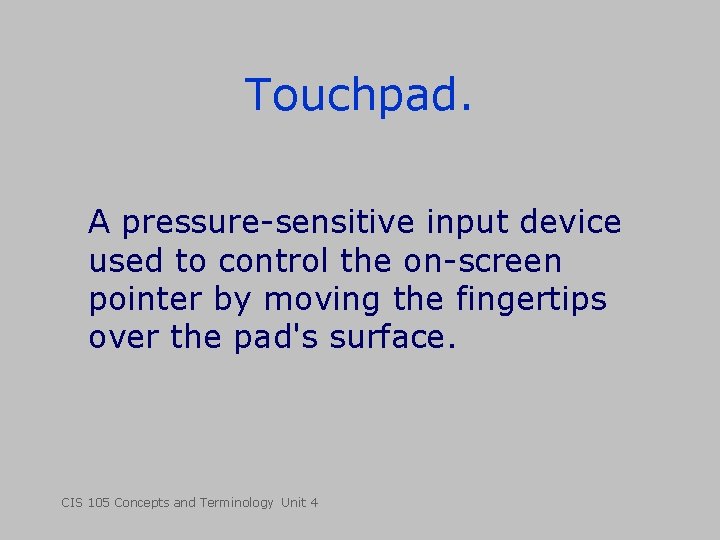 Touchpad.

A pressure-sensitive input device used to control the on-screen pointer by moving the fingertips over the pad's surface.

CIS 105 Concepts and Terminology Unit 4